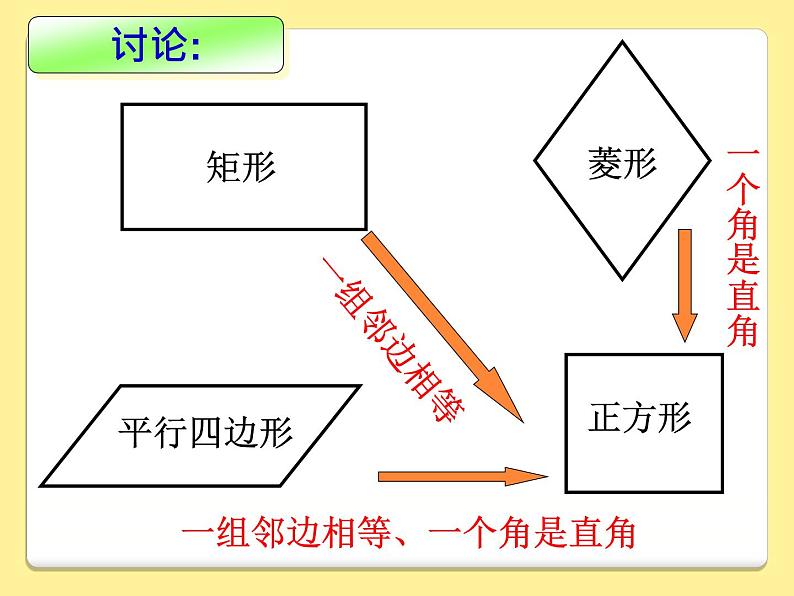 讨论:

矩形

菱形

一个角是直角

一组邻边相等

平行四边形

正方形

一组邻边相等、一个角是直角